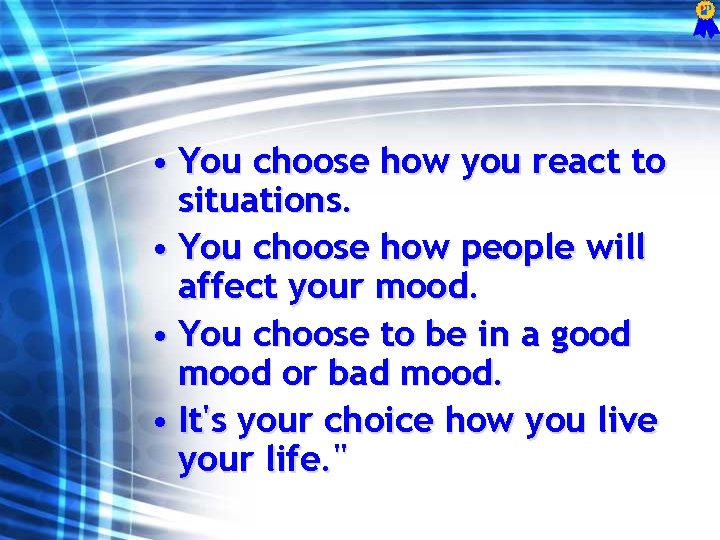 • You choose how you react to situations.
• You choose how people will affect your mood.
• You choose to be in a good mood or bad mood.
• It's your choice how you live your life."